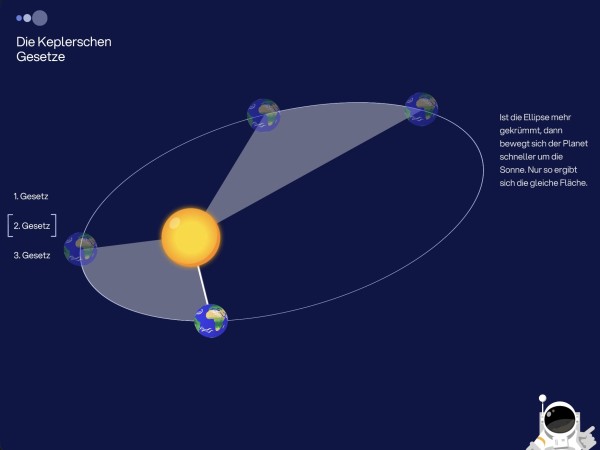 Die Keplerschen Gesetze

1. Gesetz

2. Gesetz

3. Gesetz

Ist die Ellipse mehr gekrümmt, dann bewegt sich der Planet schneller um die Sonne. Nur so ergibt sich die gleiche Fläche.